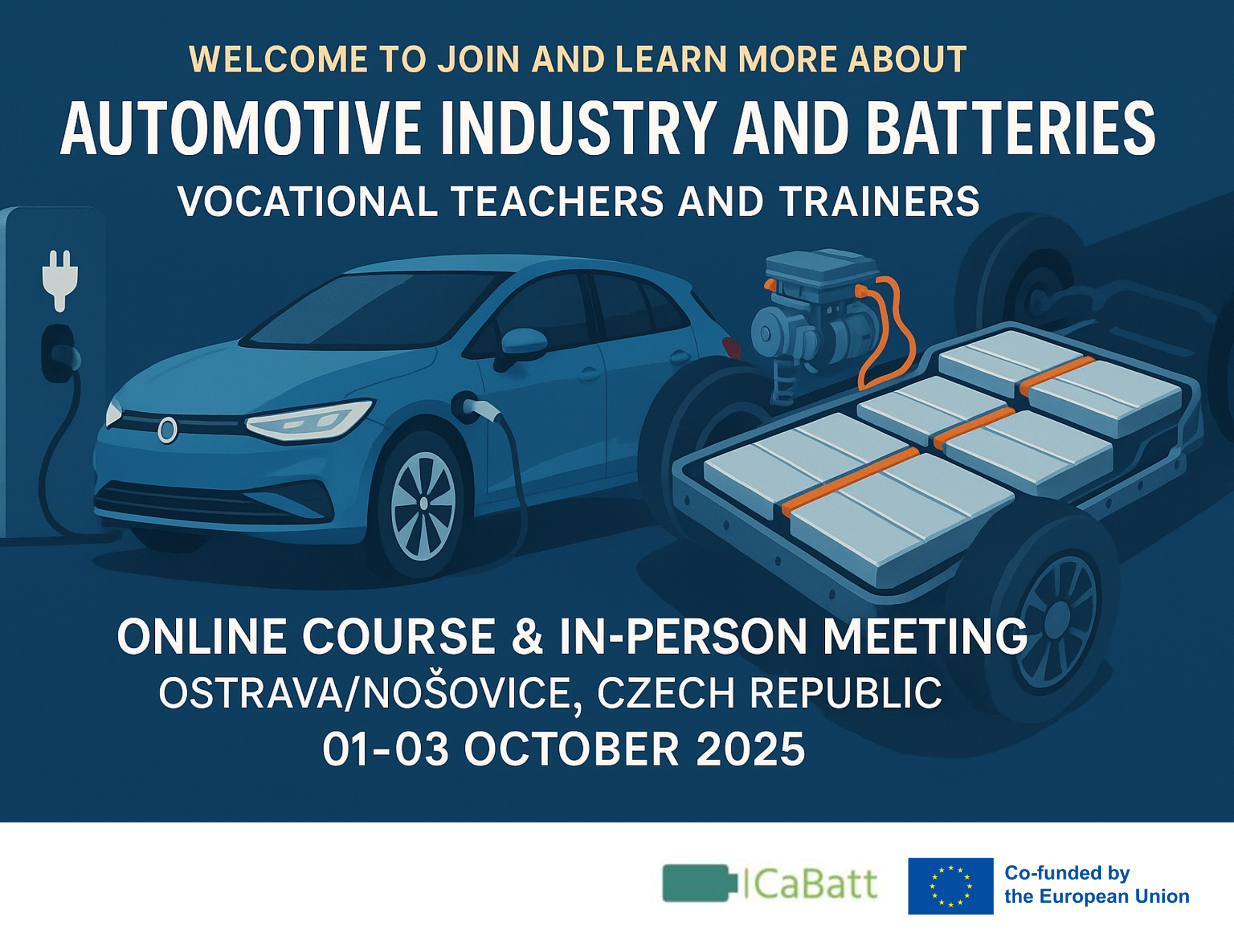 WELCOME TO JOIN AND LEARN MORE ABOUT

AUTOMOTIVE INDUSTRY AND BATTERIES

VOCATIONAL TEACHERS AND TRAINERS

ONLINE COURSE & IN-PERSON MEETING

OSTRAVA/NOŠOVICE, CZECH REPUBLIC

01-03 OCTOBER 2025

ICaBatt

Co-funded by the European Union